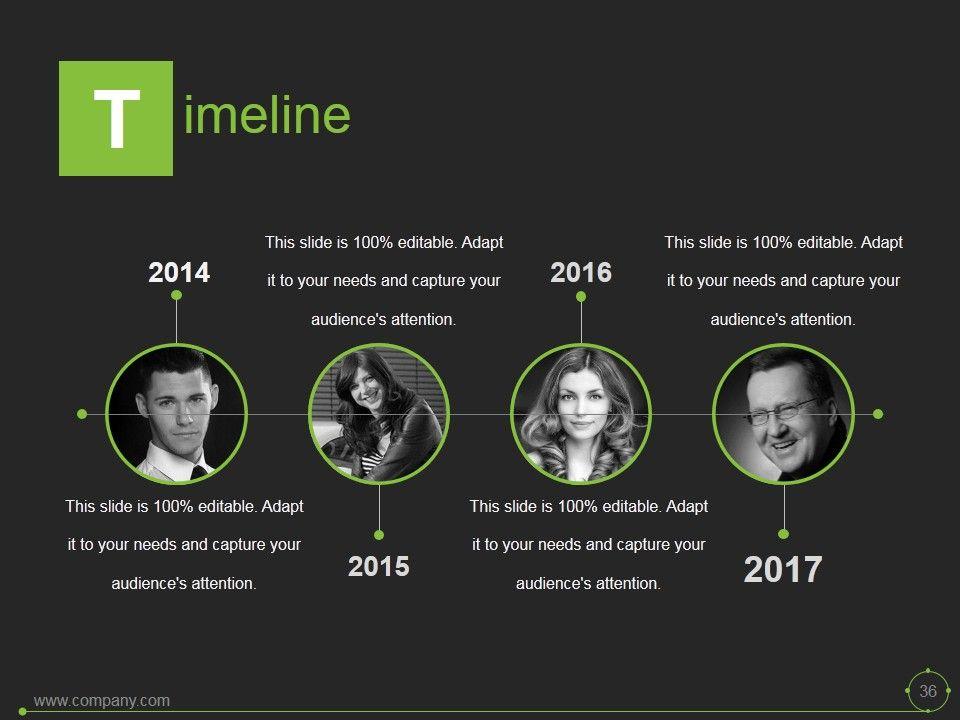 Timeline

2014

This slide is 100% editable. Adapt it to your needs and capture your audience's attention.

2016

This slide is 100% editable. Adapt it to your needs and capture your audience's attention.

This slide is 100% editable. Adapt it to your needs and capture your audience's attention.

2015

This slide is 100% editable. Adapt it to your needs and capture your audience's attention.

2017

www.company.com

36